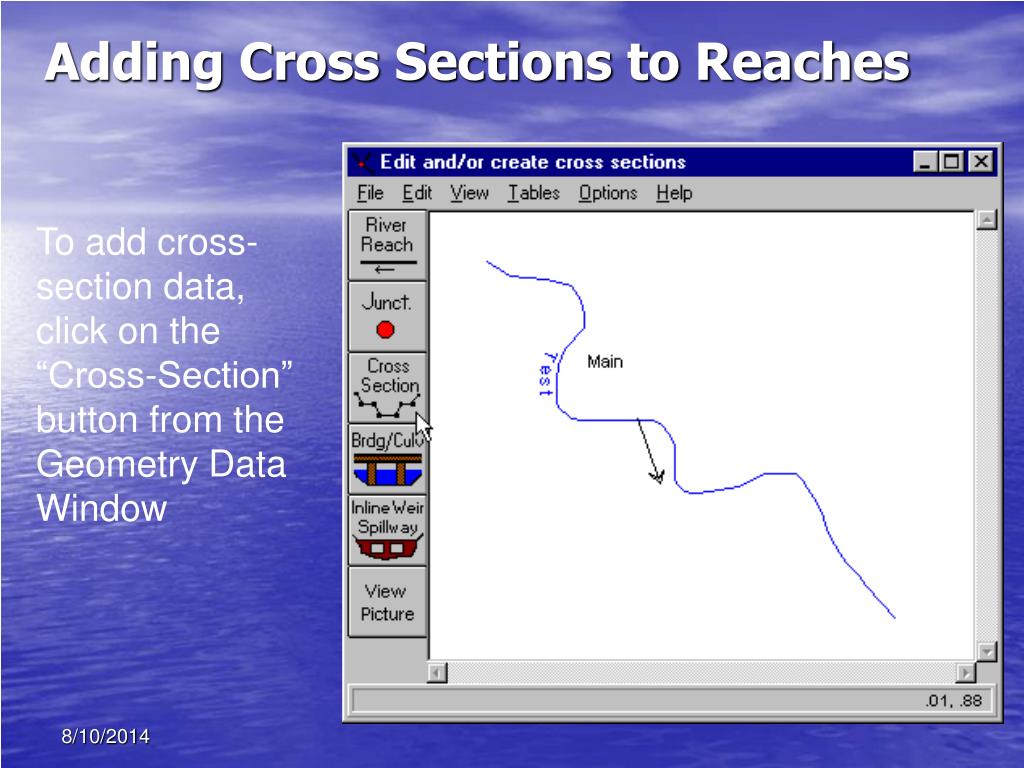 Adding Cross Sections to Reaches

To add cross-section data, click on the “Cross-Section” button from the Geometry Data Window

Edit and/or create cross sections

File Edit View Tables Options Help

River Reach

Junct.

Cross Section

Brdg/Culv

Inline Weir Spillway

View Picture

Test

Main

.01, .88

8/10/2014